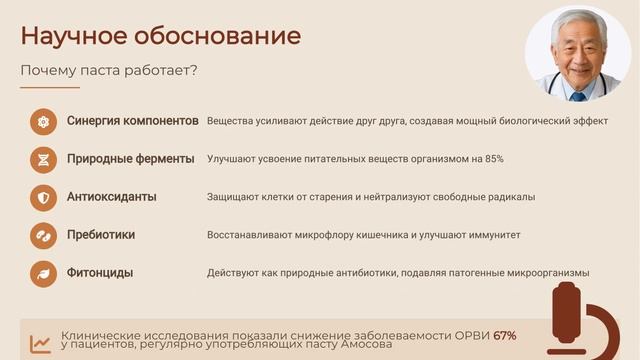 Научное обоснование

Почему паста работает?

Синергия компонентов Вещества усиливают действие друг друга, создавая мощный биологический эффект

Природные ферменты Улучшают усвоение питательных веществ организмом на 85%

Антиоксиданты Защищают клетки от старения и нейтрализуют свободные радикалы

Пребиотики Восстанавливают микрофлору кишечника и улучшают иммунитет

Фитонциды Действуют как природные антибиотики, подавляя патогенные микроорганизмы

Клинические исследования показали снижение заболеваемости ОРВИ 67% у пациентов, регулярно употребляющих пасту Амосова